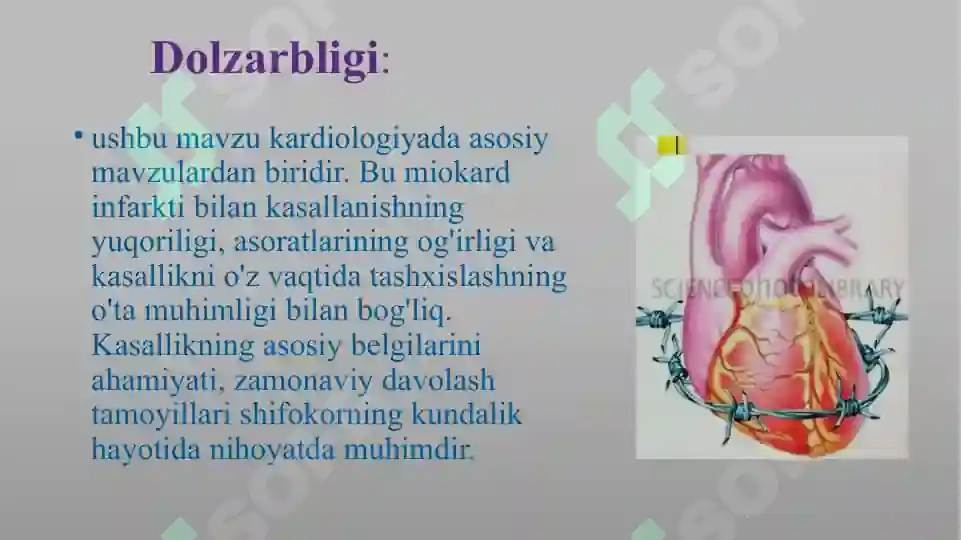 Dolzarbligi:

• ushbu mavzu kardiologiyada asosiy mavzulardan biridir. Bu miokard infarkti bilan kasallanishning yuqoriligi, asoratlarining og'irligi va kasallikni o'z vaqtida tashxislashning o'ta muhimligi bilan bog'liq. Kasallikning asosiy belgilarini ahamiyati, zamonaviy davolash tamoyillari shifokorning kundalik hayotida nihoyatda muhimdir.

SCIENCE PHOTO LIBRARY